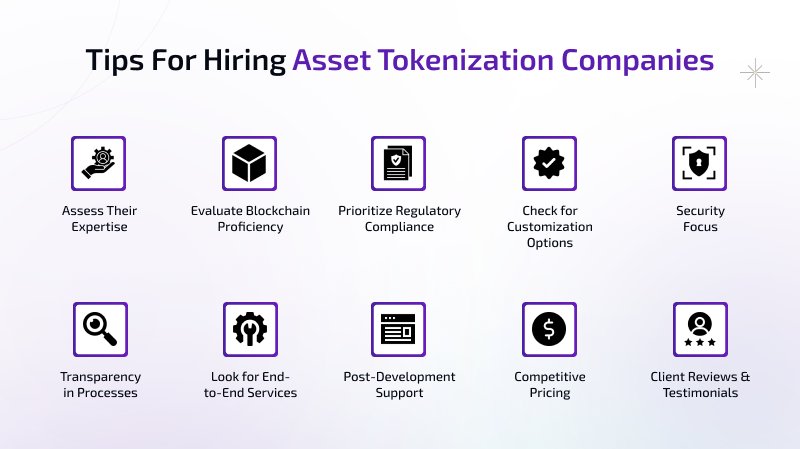 Tips For Hiring Asset Tokenization Companies

Assess Their Expertise

Evaluate Blockchain Proficiency

Prioritize Regulatory Compliance

Check for Customization Options

Security Focus

Transparency in Processes

Look for End-to-End Services

Post-Development Support

Competitive Pricing

Client Reviews & Testimonials